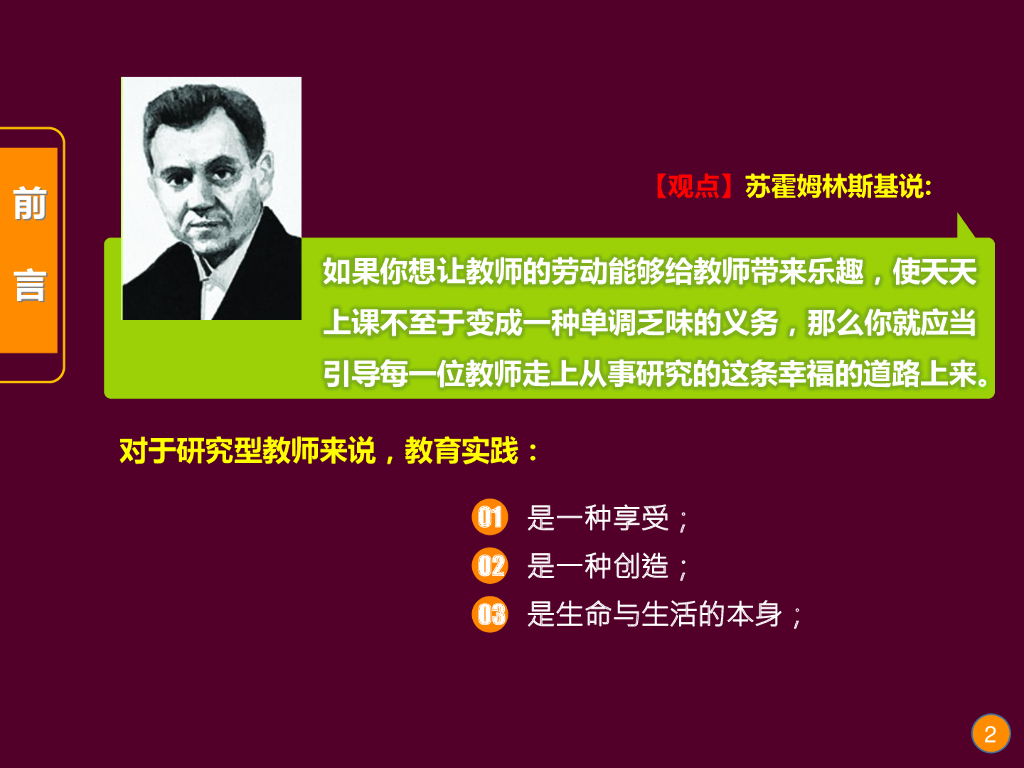 前言

【观点】苏霍姆林斯基说:

如果你想让教师的劳动能够给教师带来乐趣，使天天上课不至于变成一种单调乏味的义务，那么你就应当引导每一位教师走上从事研究的这条幸福的道路上来。

对于研究型教师来说，教育实践：

01 是一种享受；
02 是一种创造；
03 是生命与生活的本身；

2